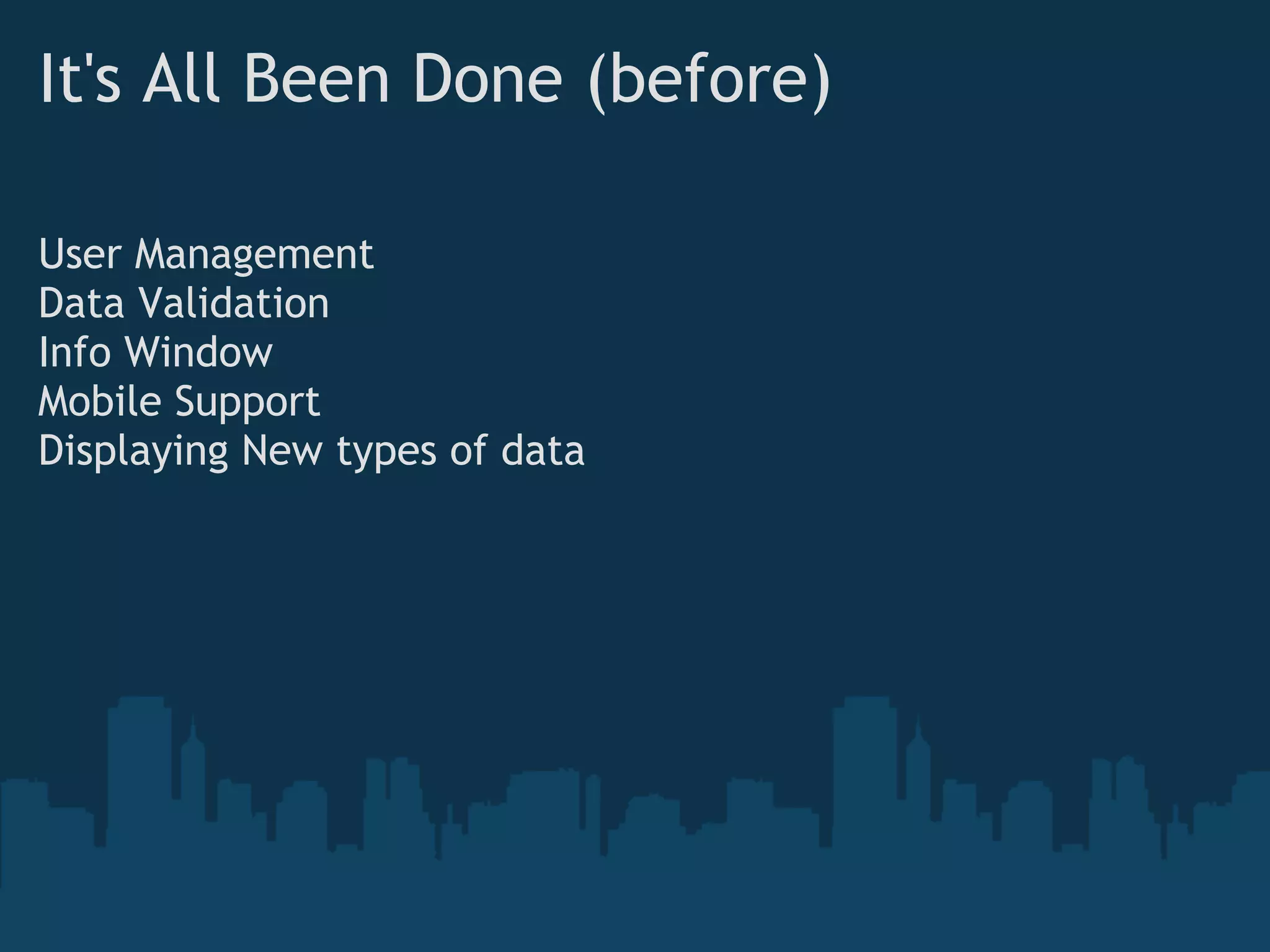 It's All Been Done (before)

User Management
Data Validation
Info Window
Mobile Support
Displaying New types of data